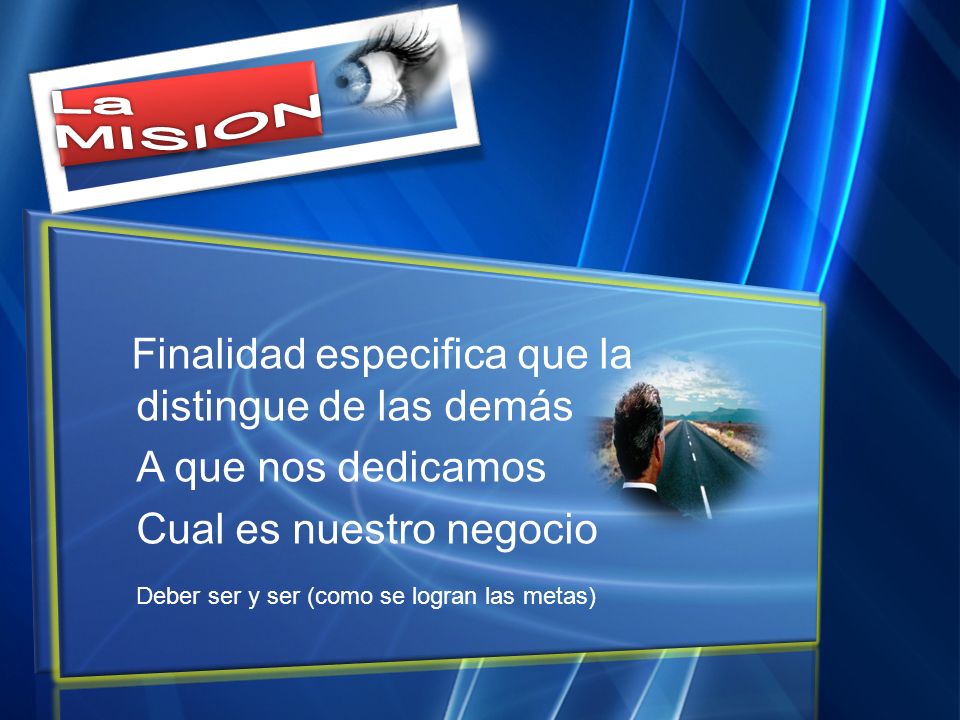 La MISION

Finalidad especifica que la distingue de las demás

A que nos dedicamos

Cual es nuestro negocio

Deber ser y ser (como se logran las metas)